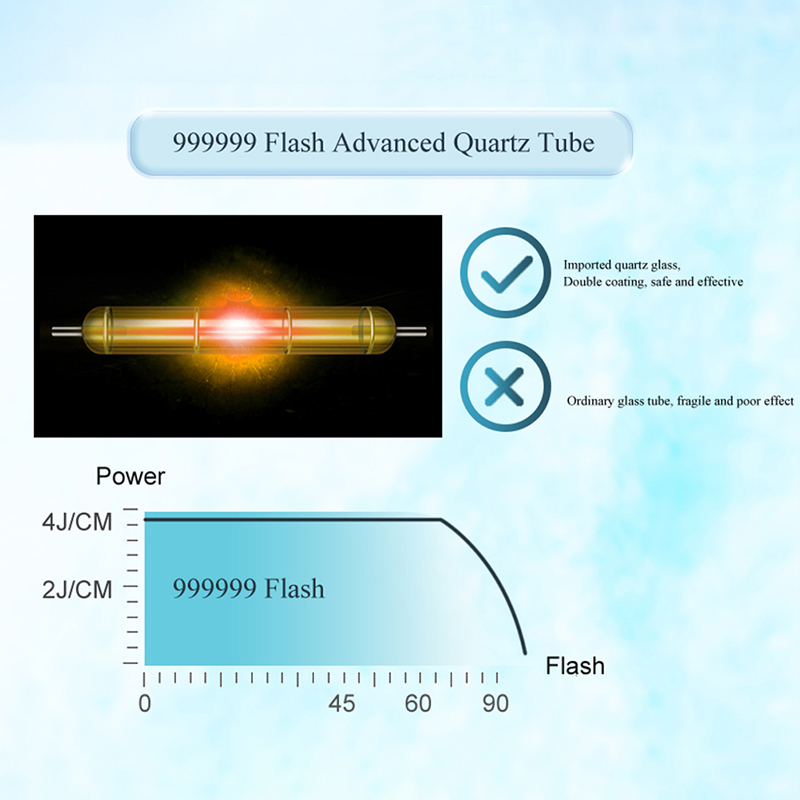 999999 Flash Advanced Quartz Tube

Imported quartz glass,
Double coating, safe and effective

Ordinary glass tube, fragile and poor effect

Power

4J/CM

2J/CM

999999 Flash

Flash

0

45

60

90